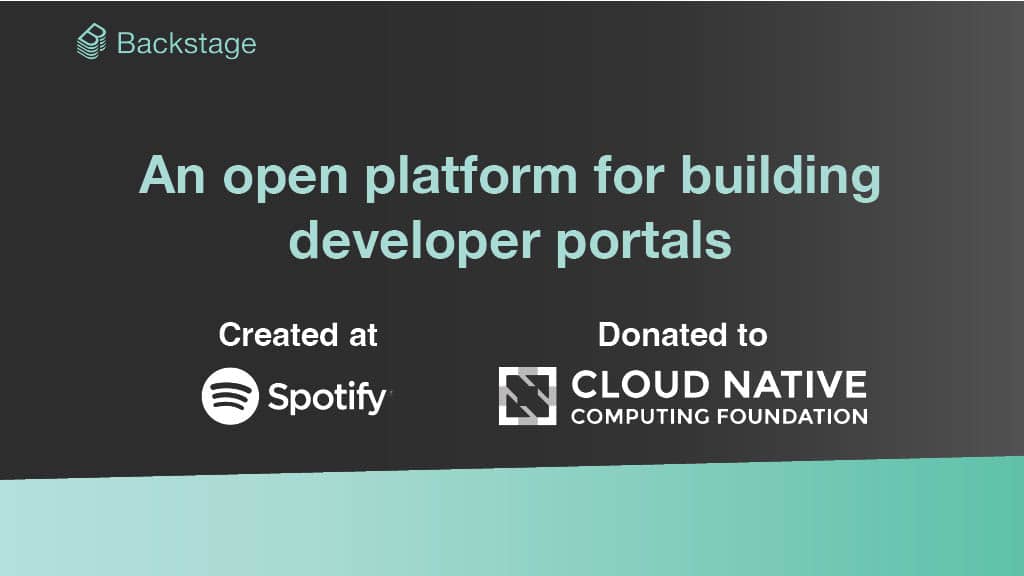 Backstage

An open platform for building developer portals

Created at

Spotify

Donated to

CLOUD NATIVE
COMPUTING FOUNDATION